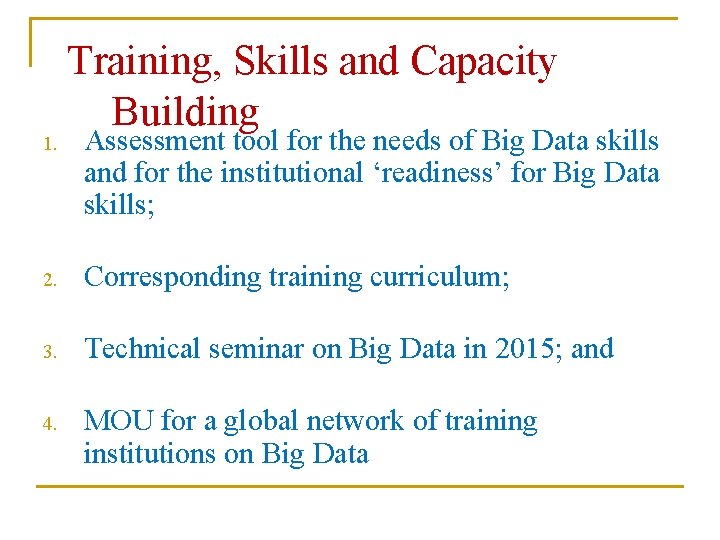 Training, Skills and Capacity Building

1. Assessment tool for the needs of Big Data skills and for the institutional ‘readiness’ for Big Data skills;

2. Corresponding training curriculum;

3. Technical seminar on Big Data in 2015; and

4. MOU for a global network of training institutions on Big Data